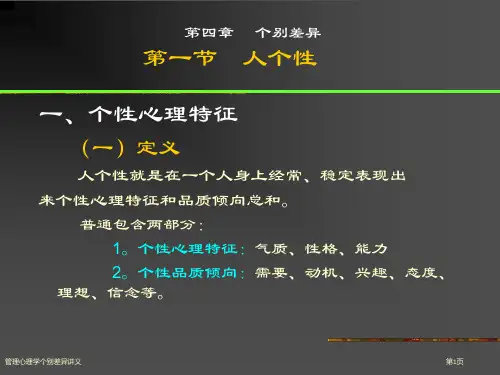 第四章　个别差异

第一节　人个性

一、个性心理特征

（一）定义

人个性就是在一个人身上经常、稳定表现出来个性心理特征和品质倾向总和。

普通包含两部分：

1。个性心理特征：气质、性格、能力

2。个性品质倾向：需要、动机、兴趣、态度、理想、信念等。

管理心理学个别差异讲义

第1页